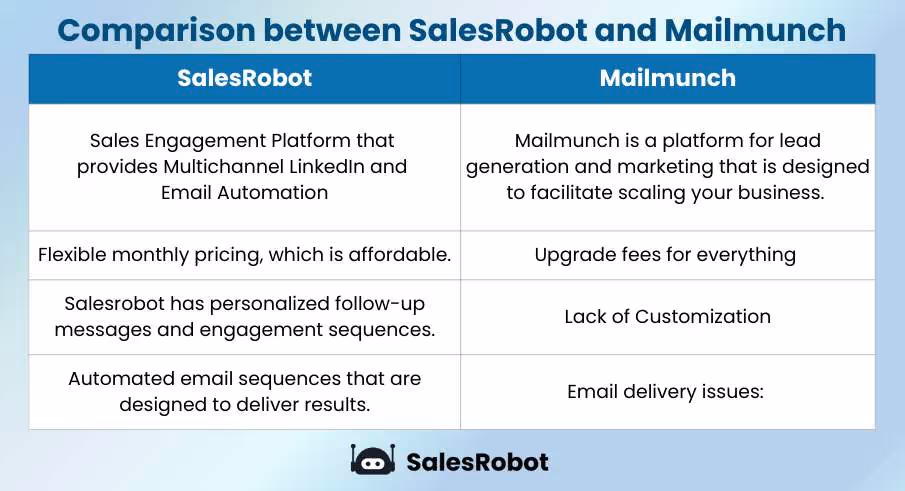 Comparison between SalesRobot and Mailmunch

| SalesRobot | Mailmunch |
|---|---|
| Sales Engagement Platform that provides Multichannel LinkedIn and Email Automation | Mailmunch is a platform for lead generation and marketing that is designed to facilitate scaling your business. |
| Flexible monthly pricing, which is affordable. | Upgrade fees for everything |
| Salesrobot has personalized follow-up messages and engagement sequences. | Lack of Customization |
| Automated email sequences that are designed to deliver results. | Email delivery issues: |

SalesRobot